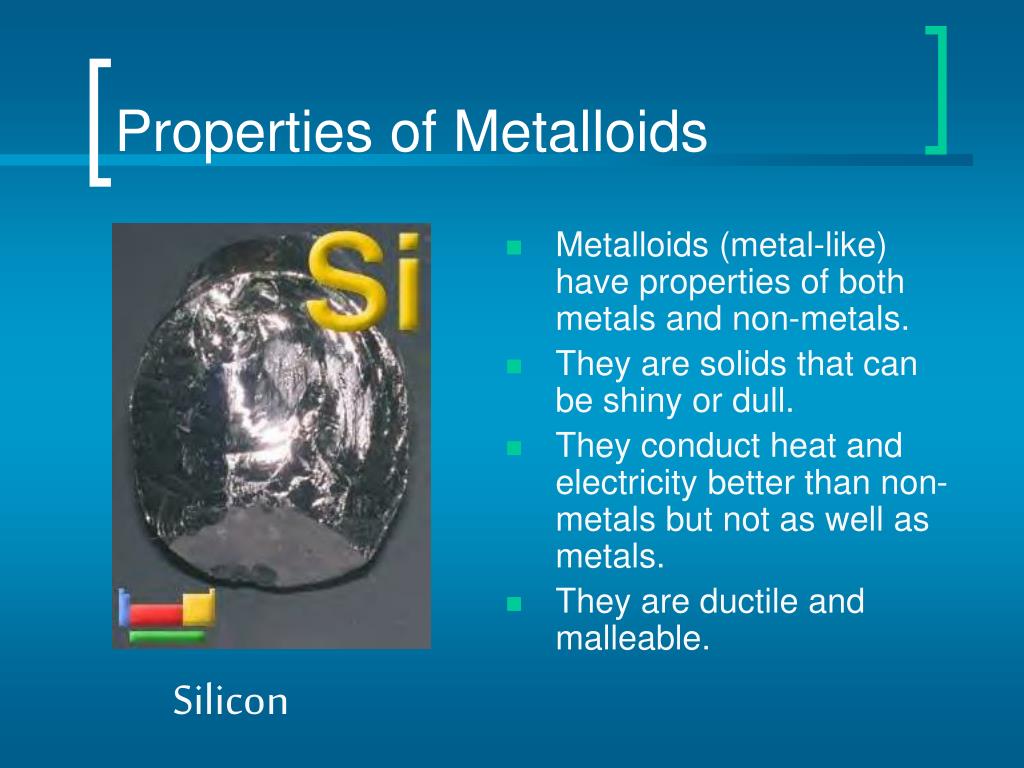 Properties of Metalloids

Si

Silicon

- Metalloids (metal-like) have properties of both metals and non-metals.
- They are solids that can be shiny or dull.
- They conduct heat and electricity better than non-metals but not as well as metals.
- They are ductile and malleable.